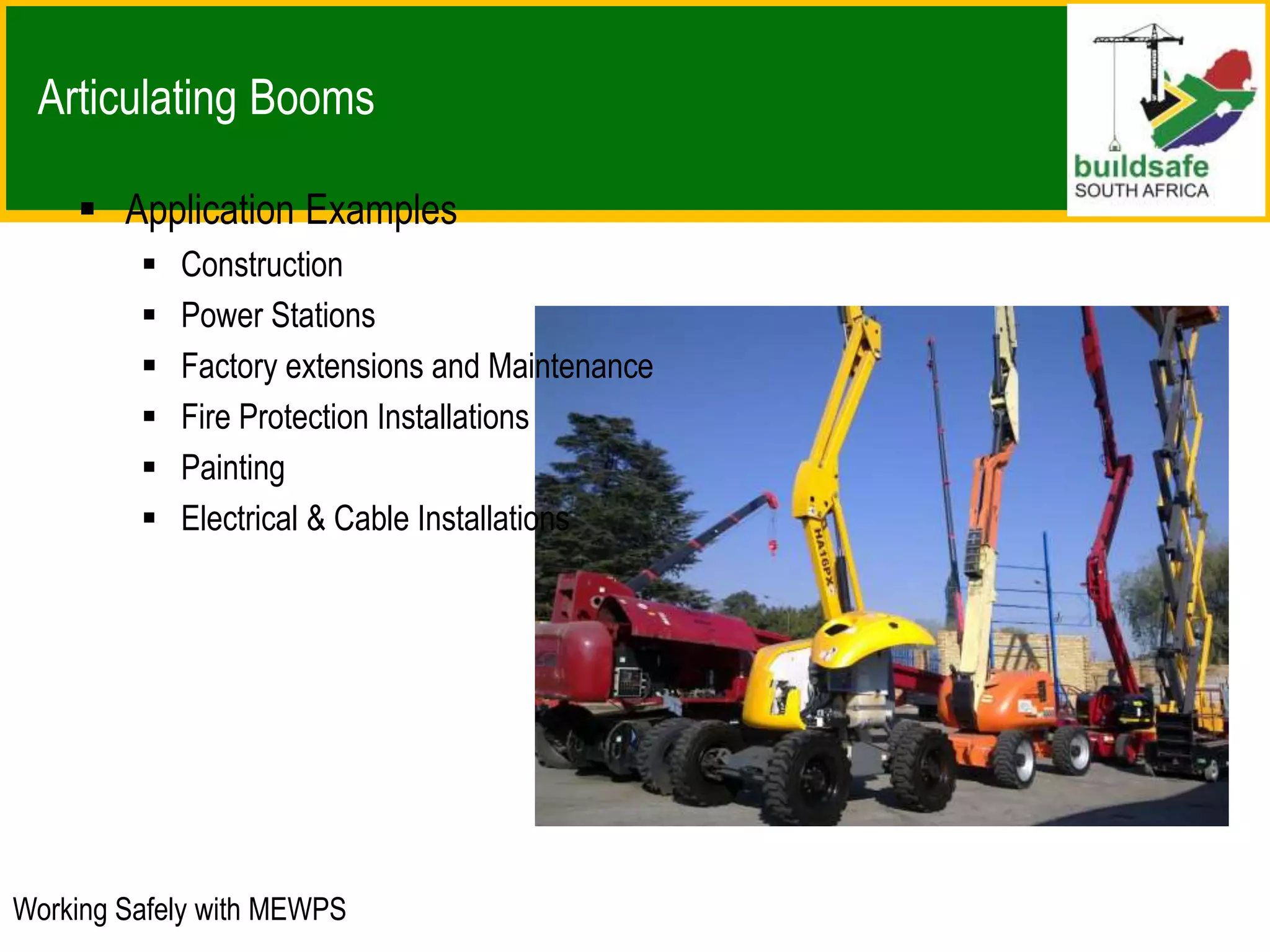 Articulating Booms

buildsafe
SOUTH AFRICA

▪ Application Examples
 ▪ Construction
 ▪ Power Stations
 ▪ Factory extensions and Maintenance
 ▪ Fire Protection Installations
 ▪ Painting
 ▪ Electrical & Cable Installations

HA16PX

Working Safely with MEWPS